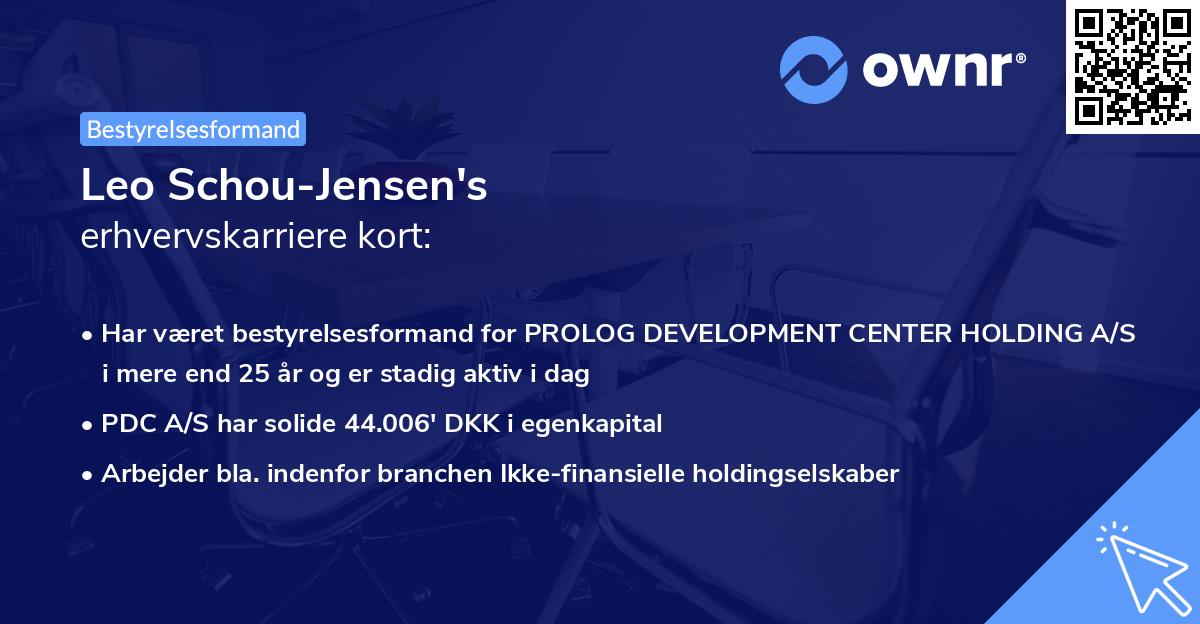 ownr®

Bestyrelsesformand

Leo Schou-Jensen's
erhvervskarriere kort:

• Har været bestyrelsesformand for PROLOG DEVELOPMENT CENTER HOLDING A/S i mere end 25 år og er stadig aktiv i dag
• PDC A/S har solide 44.006' DKK i egenkapital
• Arbejder bla. indenfor branchen Ikke-finansielle holdingselskaber